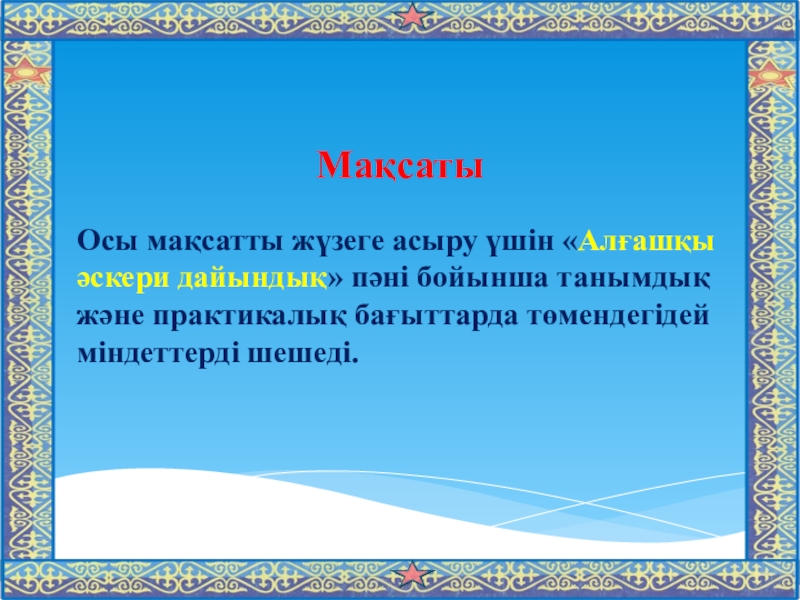 Мақсаты

Осы мақсатты жүзеге асыру үшін «Алғашқы әскери дайындық» пәні бойынша танымдық және практикалық бағыттарда төмендегідей міндеттерді шешеді.